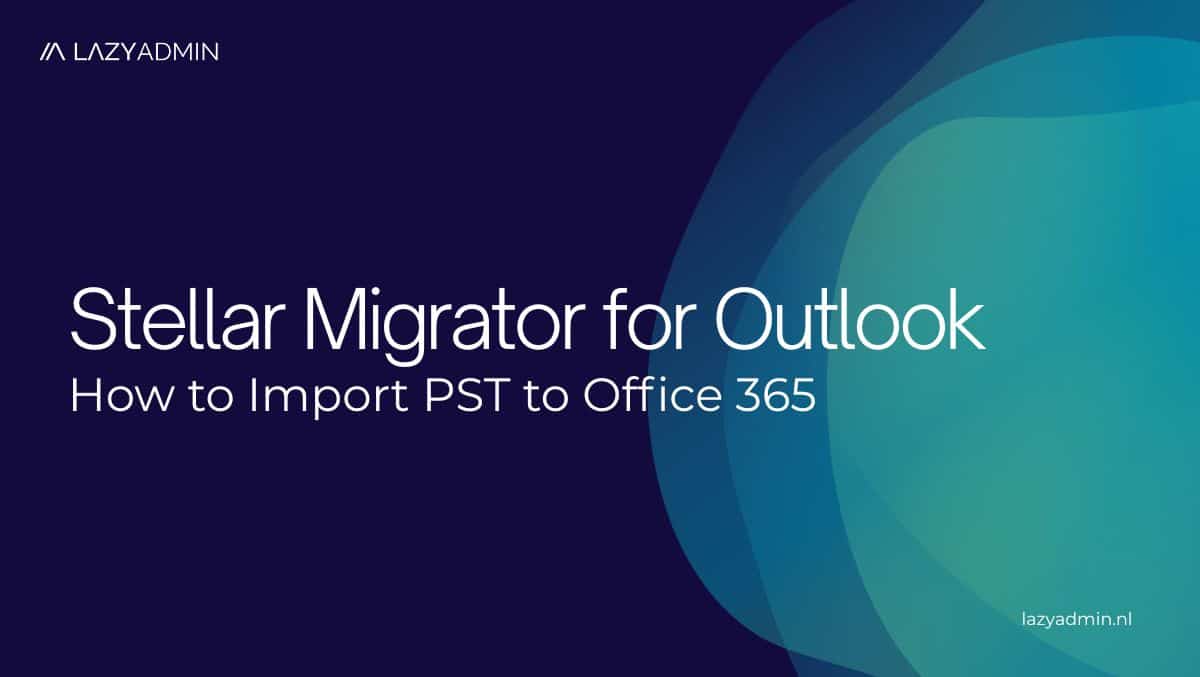 LAZYADMIN

Stellar Migrator for Outlook
How to Import PST to Office 365

lazyadmin.nl